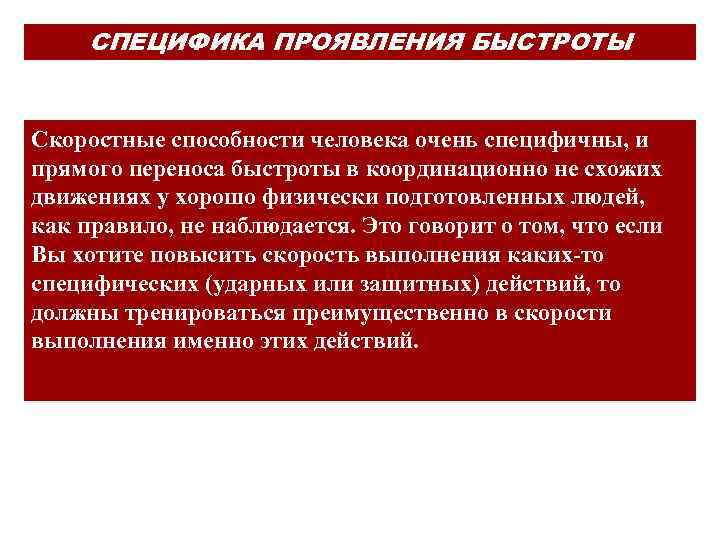 СПЕЦИФИКА ПРОЯВЛЕНИЯ БЫСТРОТЫ

Скоростные способности человека очень специфичны, и прямого переноса быстроты в координационно не схожих движениях у хорошо физически подготовленных людей, как правило, не наблюдается. Это говорит о том, что если Вы хотите повысить скорость выполнения каких-то специфических (ударных или защитных) действий, то должны тренироваться преимущественно в скорости выполнения именно этих действий.